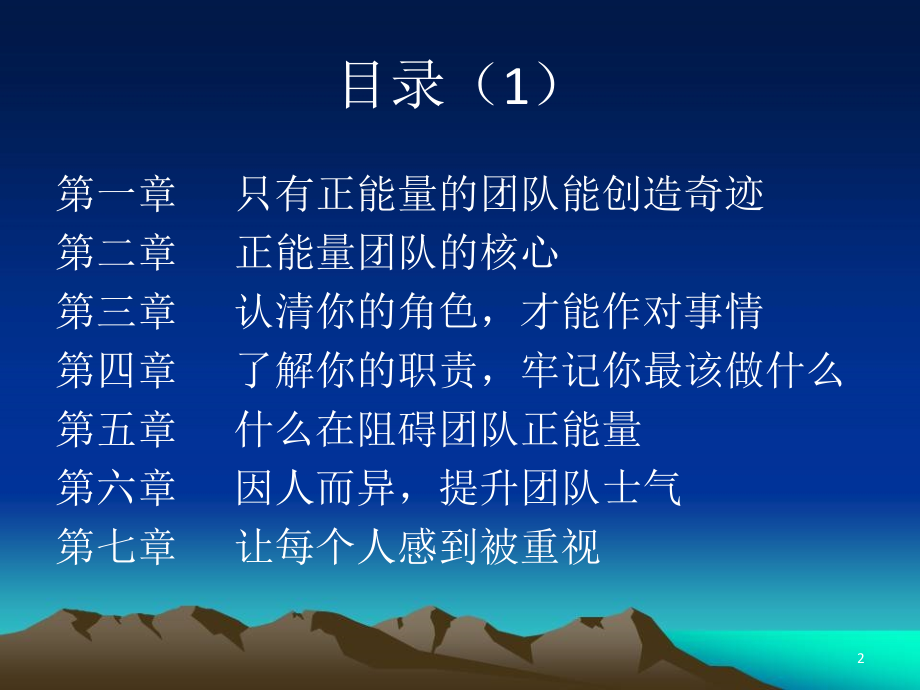 目录（1）

第一章　只有正能量的团队能创造奇迹
第二章　正能量团队的核心
第三章　认清你的角色，才能作对事情
第四章　了解你的职责，牢记你最该做什么
第五章　什么在阻碍团队正能量
第六章　因人而异，提升团队士气
第七章　让每个人感到被重视

2